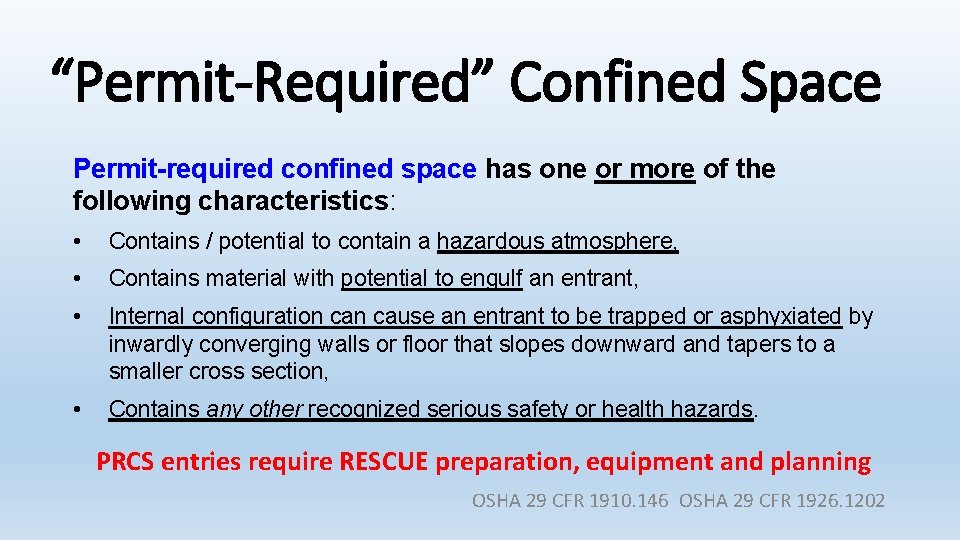 “Permit-Required” Confined Space

Permit-required confined space has one or more of the following characteristics:

• Contains / potential to contain a hazardous atmosphere,

• Contains material with potential to engulf an entrant,

• Internal configuration can cause an entrant to be trapped or asphyxiated by inwardly converging walls or floor that slopes downward and tapers to a smaller cross section,

• Contains any other recognized serious safety or health hazards.

PRCS entries require RESCUE preparation, equipment and planning

OSHA 29 CFR 1910.146 OSHA 29 CFR 1926.1202